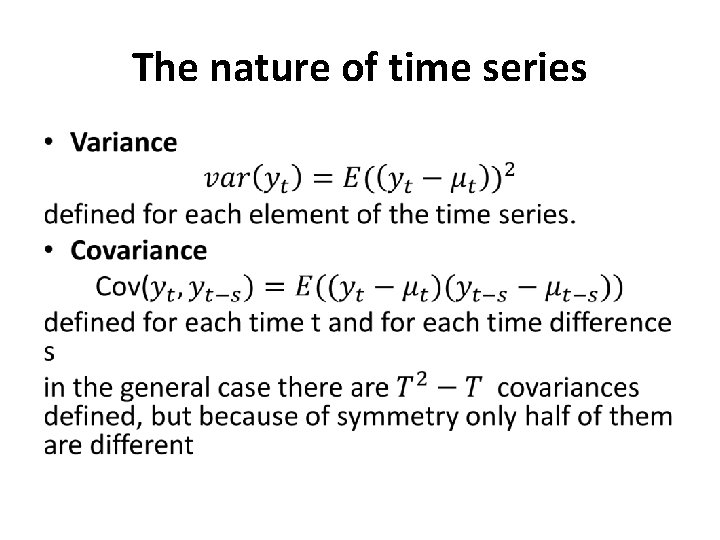 The nature of time series

• Variance

$var(y_t) = E((y_t - \mu_t))^2$

defined for each element of the time series.

• Covariance

$\text{Cov}(y_t, y_{t-s}) = E((y_t - \mu_t)(y_{t-s} - \mu_{t-s}))$

defined for each time t and for each time difference s

in the general case there are $T^2 - T$ covariances defined, but because of symmetry only half of them are different